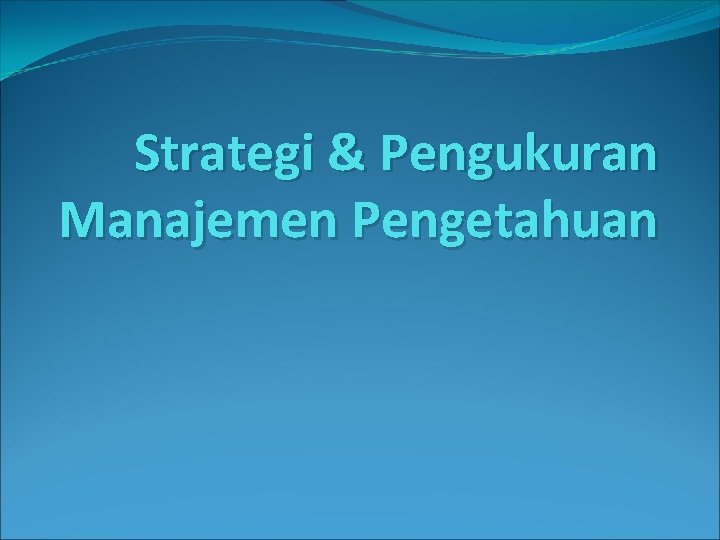 Strategi & Pengukuran Manajemen Pengetahuan